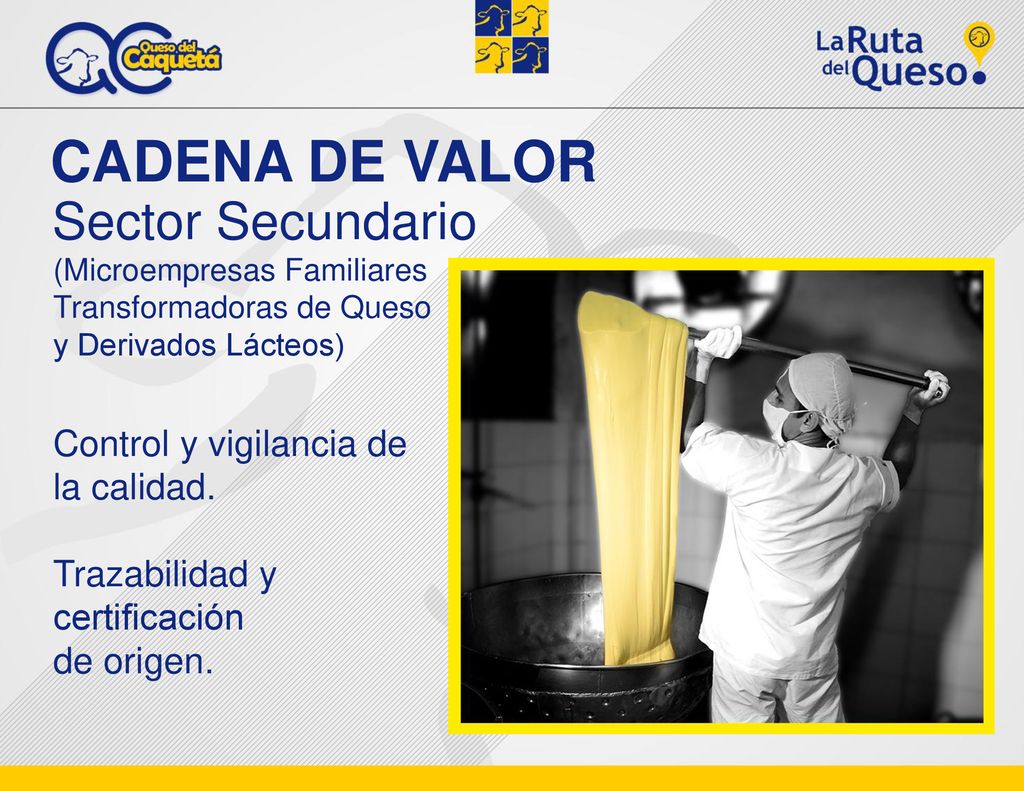 QC Queso del Caquetá

La Ruta del Queso

CADENA DE VALOR
Sector Secundario
(Microempresas Familiares Transformadoras de Queso y Derivados Lácteos)

Control y vigilancia de la calidad.

Trazabilidad y certificación de origen.